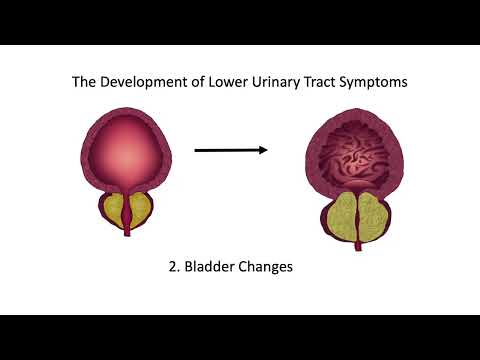 The Development of Lower Urinary Tract Symptoms

2. Bladder Changes